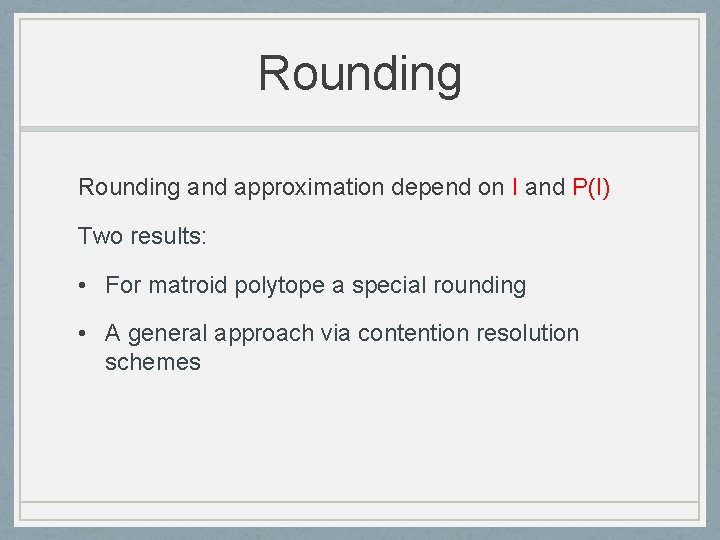 Rounding

Rounding and approximation depend on I and P(I)

Two results:

• For matroid polytope a special rounding

• A general approach via contention resolution schemes